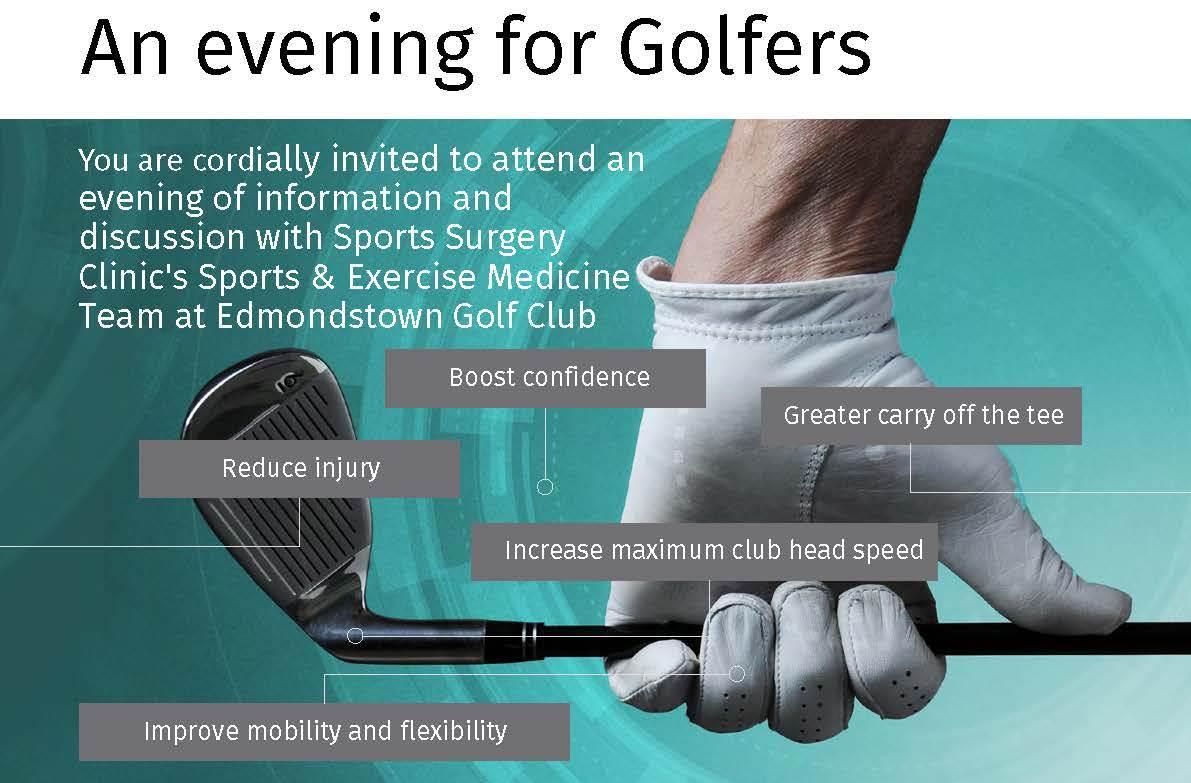 An evening for Golfers

You are cordially invited to attend an evening of information and discussion with Sports Surgery Clinic's Sports & Exercise Medicine Team at Edmondstown Golf Club

Boost confidence

Greater carry off the tee

Reduce injury

Increase maximum club head speed

Improve mobility and flexibility